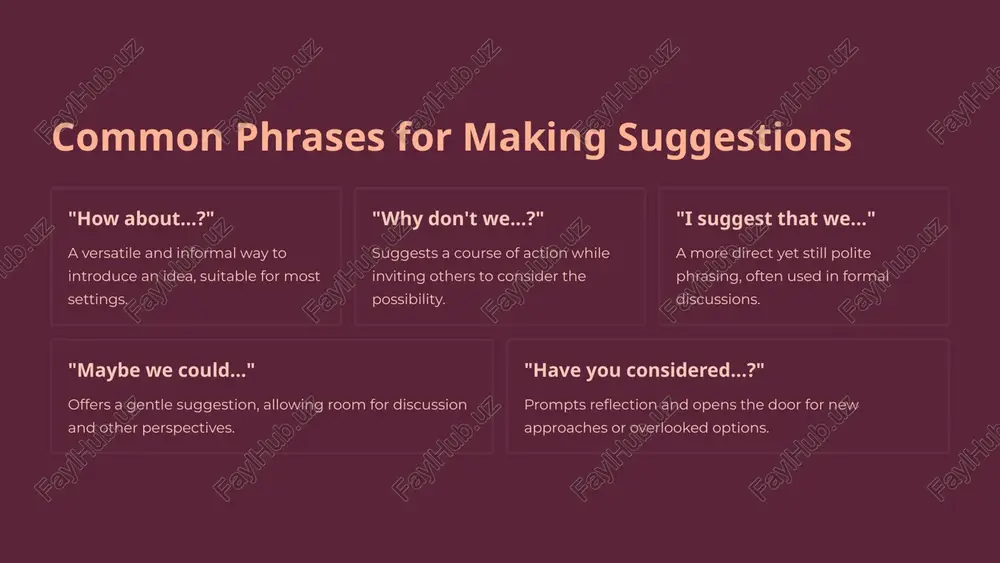 Common Phrases for Making Suggestions

"How about...?"

A versatile and informal way to introduce an idea, suitable for most settings.

"Why don't we...?"

Suggests a course of action while inviting others to consider the possibility.

"I suggest that we..."

A more direct yet still polite phrasing, often used in formal discussions.

"Maybe we could..."

Offers a gentle suggestion, allowing room for discussion and other perspectives.

"Have you considered...?"

Prompts reflection and opens the door for new approaches or overlooked options.

FaylHub.uz